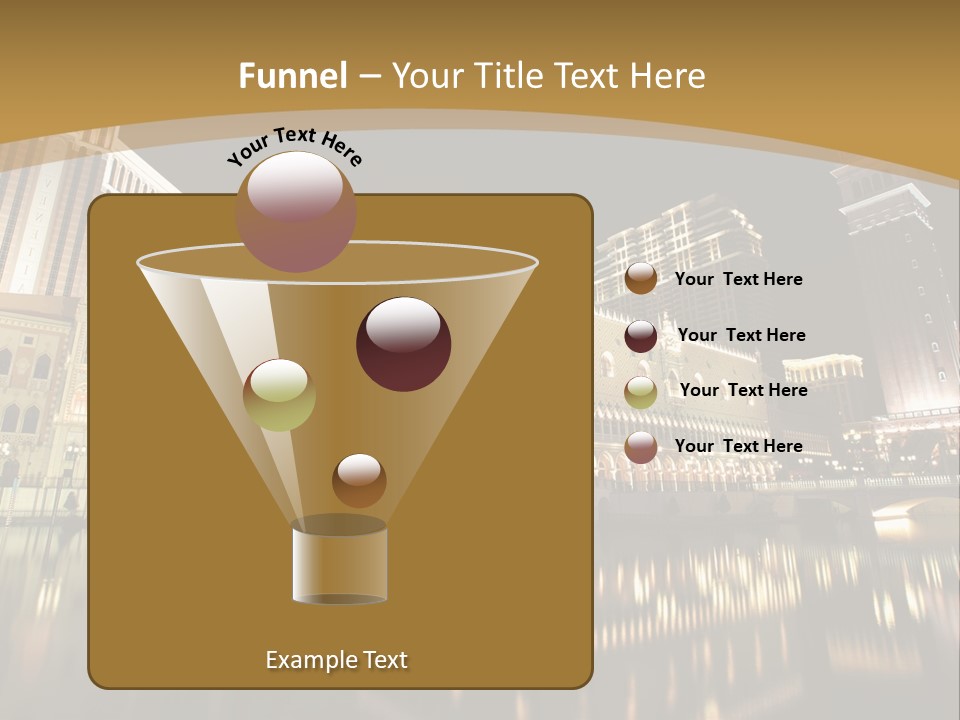 Funnel – Your Title Text Here

Your Text Here

Your Text Here

Your Text Here

Your Text Here

Your Text Here

Example Text